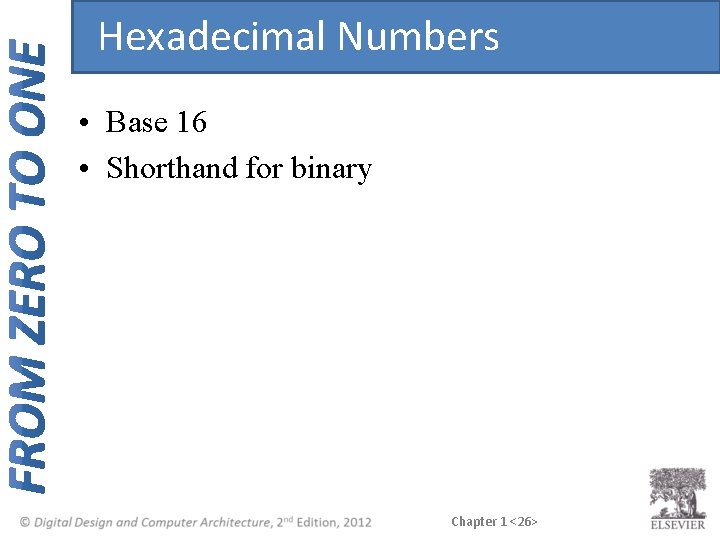 FROM ZERO TO ONE

Hexadecimal Numbers

• Base 16
• Shorthand for binary

© Digital Design and Computer Architecture, 2nd Edition, 2012

Chapter 1 <26>

ELSEVIER